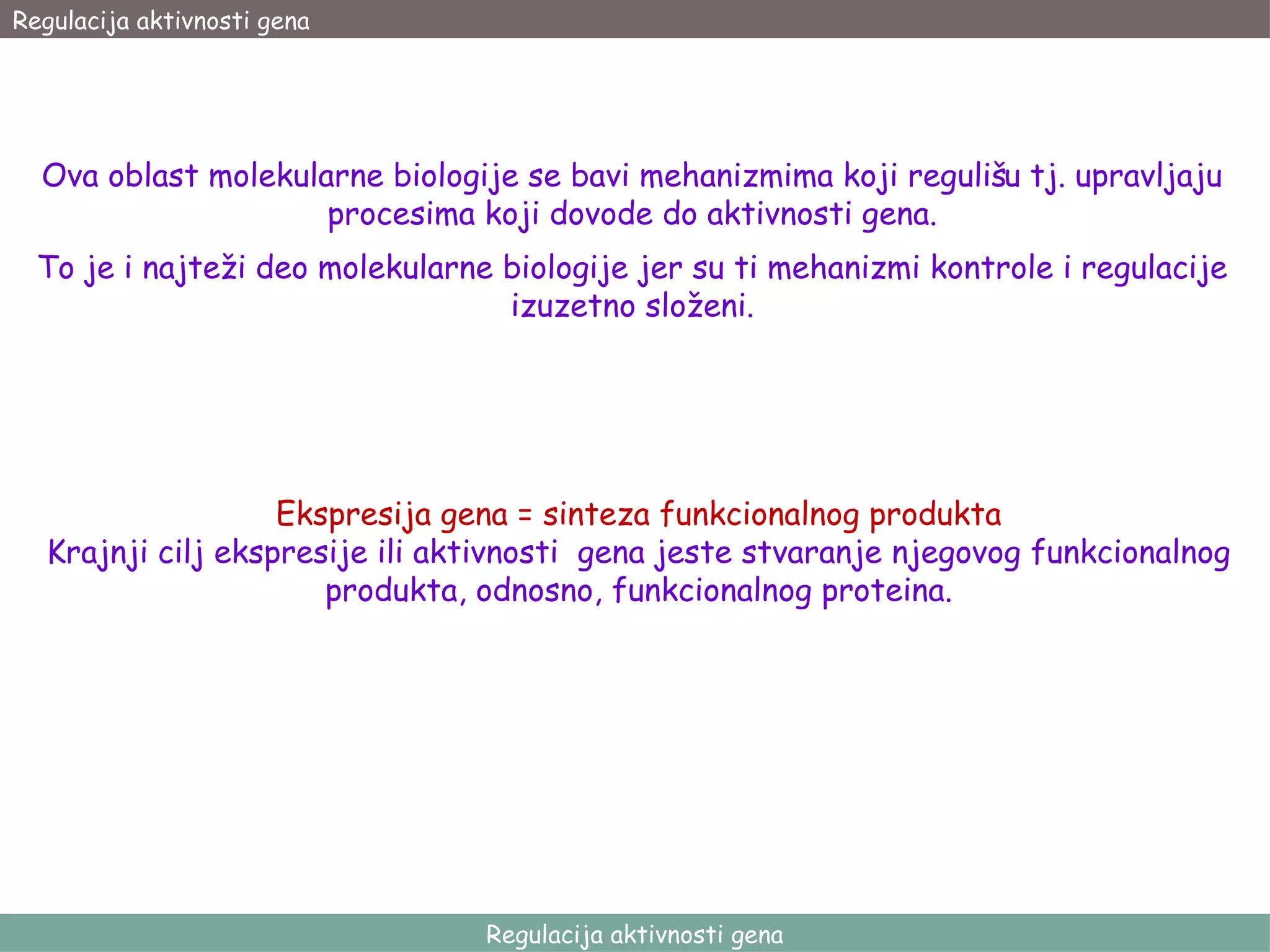 Regulacija aktivnosti gena

Ova oblast molekularne biologije se bavi mehanizmima koji regulišu tj. upravljaju procesima koji dovode do aktivnosti gena.

To je i najteži deo molekularne biologije jer su ti mehanizmi kontrole i regulacije izuzetno složeni.

Ekspresija gena = sinteza funkcionalnog produkta
Krajnji cilj ekspresije ili aktivnosti gena jeste stvaranje njegovog funkcionalnog produkta, odnosno, funkcionalnog proteina.

Regulacija aktivnosti gena